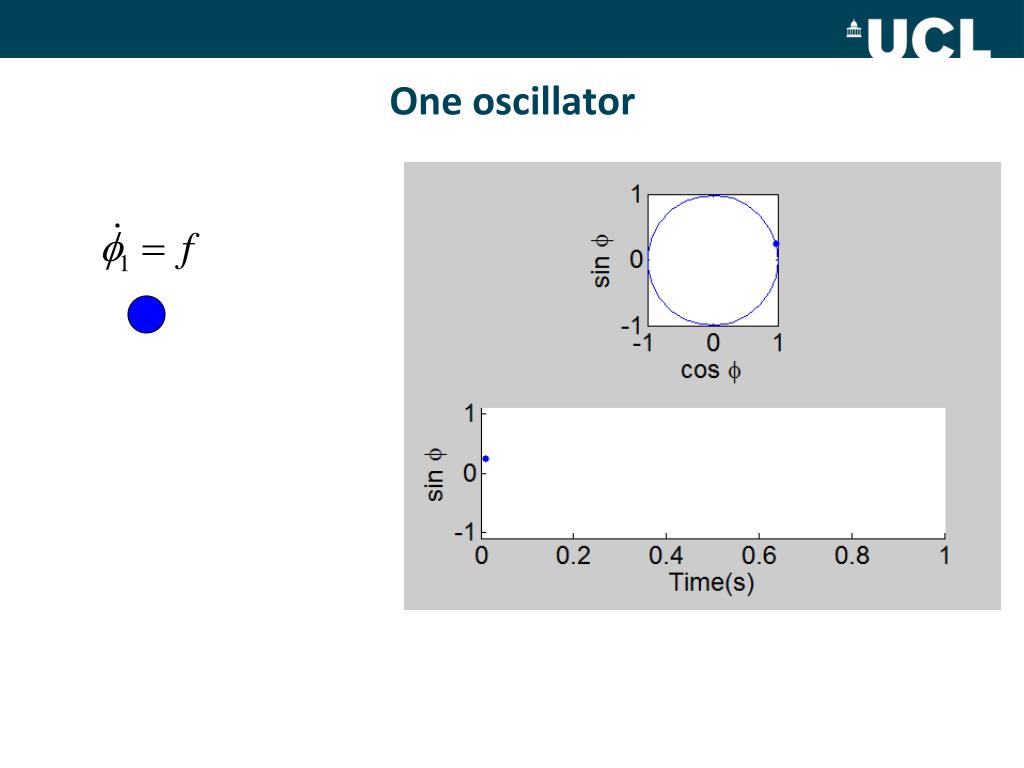 UCL

One oscillator

$\dot{\phi}_1 = f$

1
sin $\phi$
0
-1
-1
0
1
cos $\phi$

1
sin $\phi$
0
-1
0
0.2
0.4
0.6
0.8
1
Time(s)